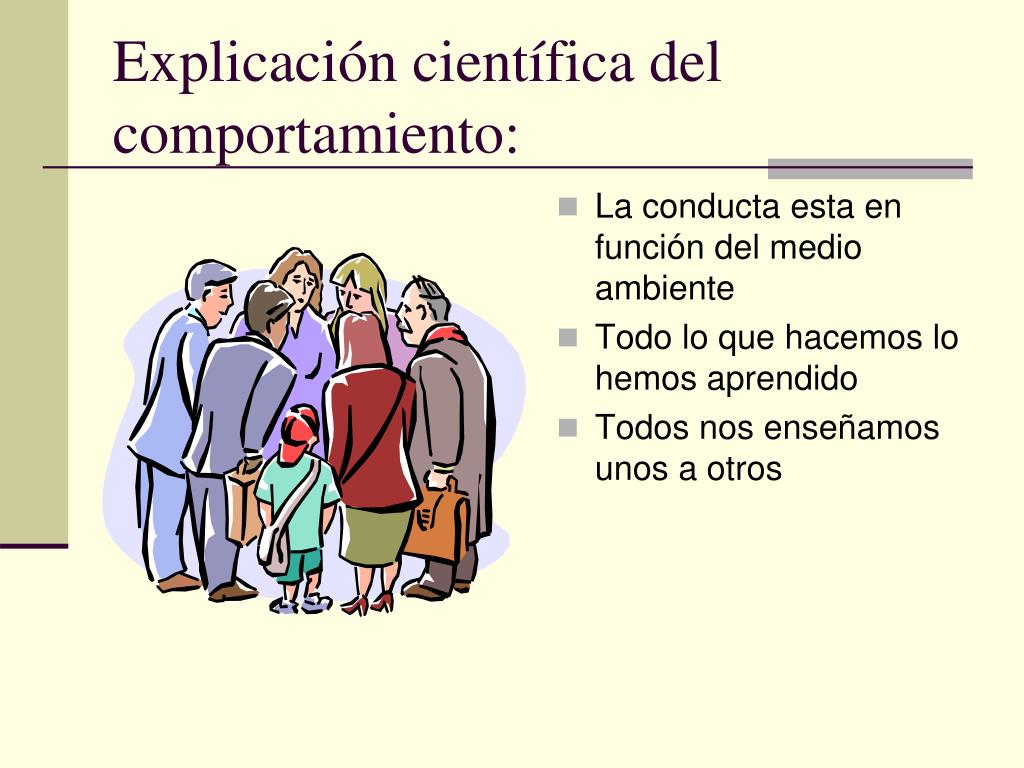 Explicación científica del comportamiento:

- La conducta esta en función del medio ambiente
- Todo lo que hacemos lo hemos aprendido
- Todos nos enseñamos unos a otros